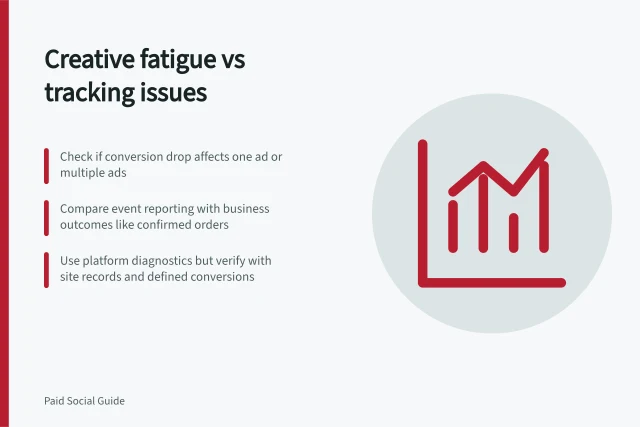 Creative fatigue vs tracking issues

Check if conversion drop affects one ad or multiple ads

Compare event reporting with business outcomes like confirmed orders

Use platform diagnostics but verify with site records and defined conversions

Paid Social Guide